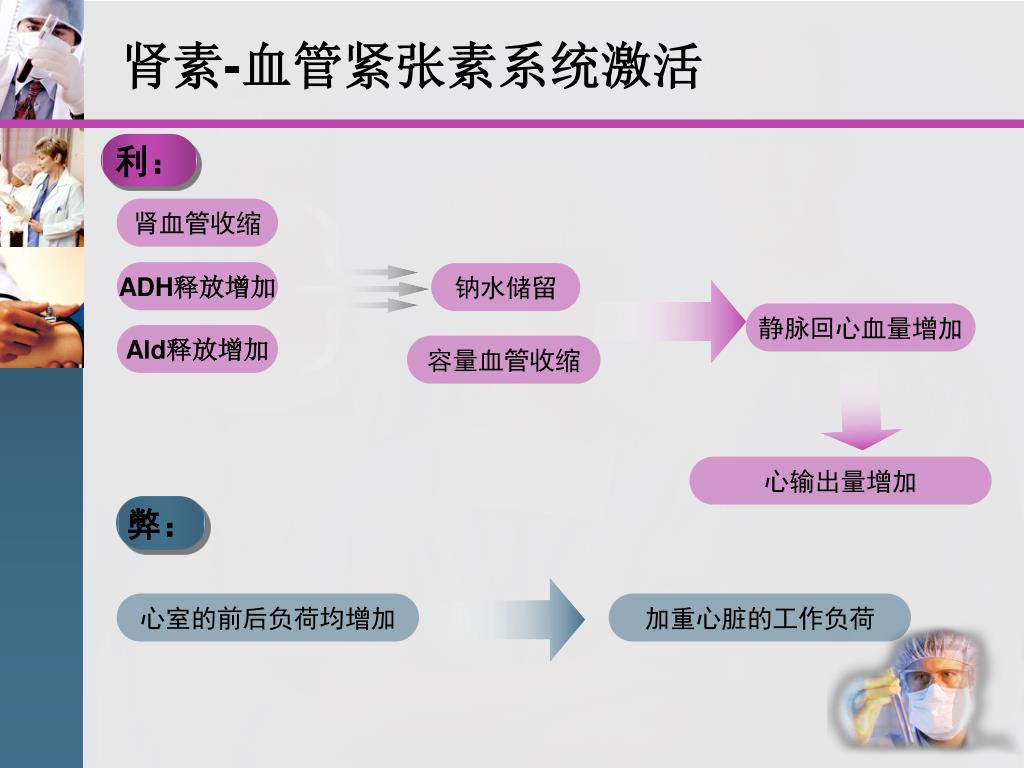 肾素-血管紧张素系统激活

利：

肾血管收缩

ADH释放增加

Ald释放增加

钠水储留

容量血管收缩

静脉回心血量增加

心输出量增加

弊：

心室的前后负荷均增加

加重心脏的工作负荷